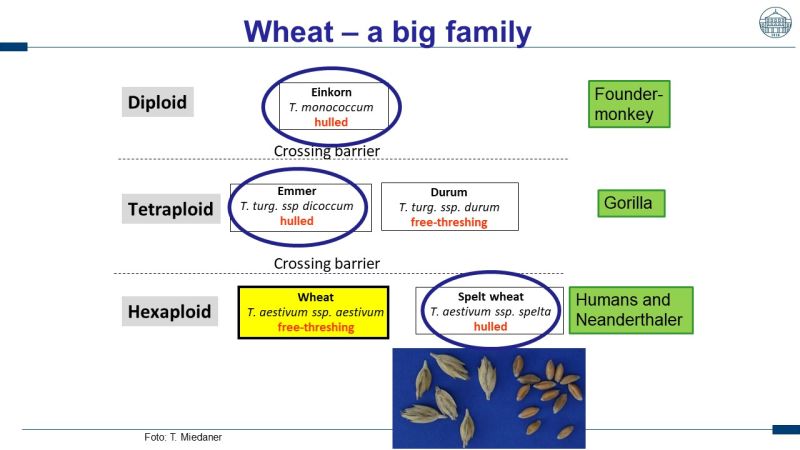 Wheat – a big family

Diploid

Einkorn
T. monococcum
hulled

Founder-monkey

Crossing barrier

Tetraploid

Emmer
T. turg. ssp dicoccum
hulled

Durum
T. turg. ssp. durum
free-threshing

Gorilla

Crossing barrier

Hexaploid

Wheat
T. aestivum ssp. aestivum
free-threshing

Spelt wheat
T. aestivum ssp. spelta
hulled

Humans and Neanderthaler

Foto: T. Miedaner